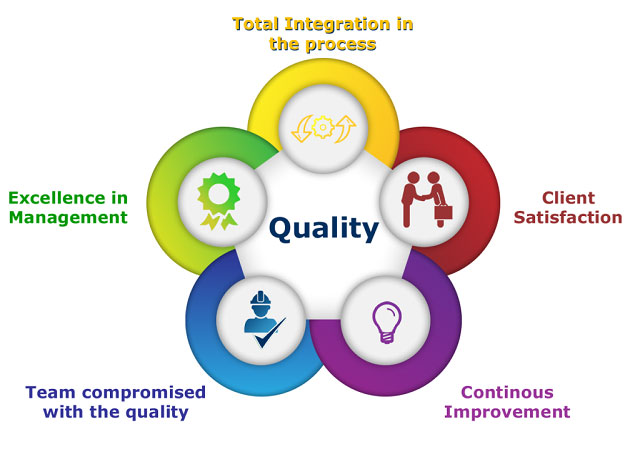 Total Integration in the process

Excellence in Management

Quality

Client Satisfaction

Team compromised with the quality

Continous Improvement